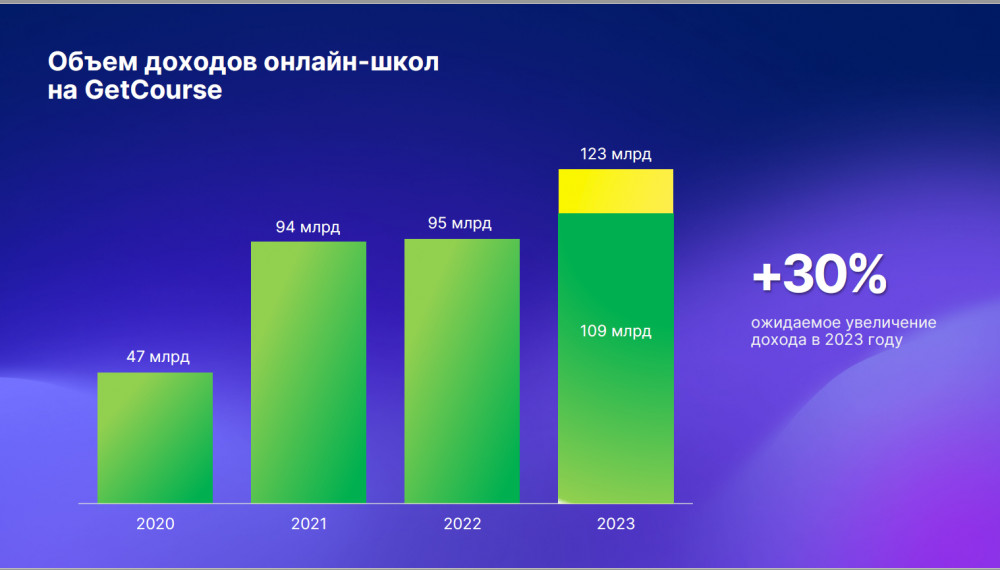 Объем доходов онлайн-школ на GetCourse

47 млрд
94 млрд
95 млрд
123 млрд
109 млрд

2020
2021
2022
2023

+30%
ожидаемое увеличение дохода в 2023 году